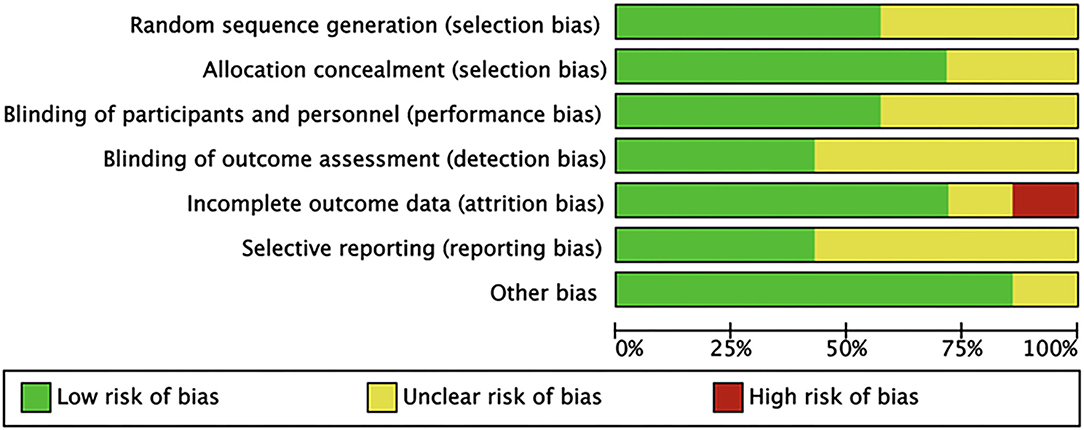 Random sequence generation (selection bias)
Allocation concealment (selection bias)
Blinding of participants and personnel (performance bias)
Blinding of outcome assessment (detection bias)
Incomplete outcome data (attrition bias)
Selective reporting (reporting bias)
Other bias

0% 25% 50% 75% 100%

Low risk of bias
Unclear risk of bias
High risk of bias